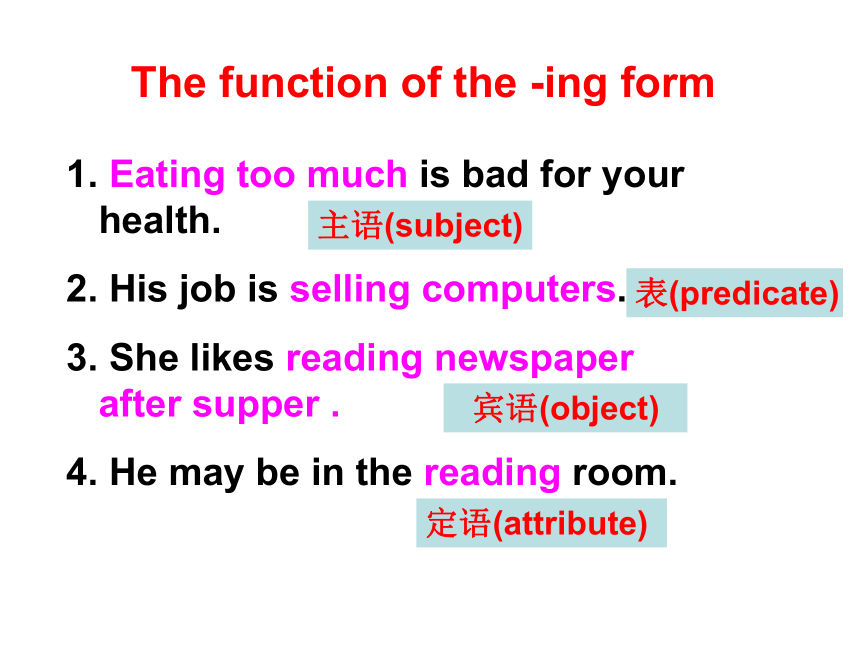 The function of the -ing form

1. Eating too much is bad for your health. 主语(subject)

2. His job is selling computers. 表(predicate)

3. She likes reading newspaper after supper . 宾语(object)

4. He may be in the reading room. 定语(attribute)